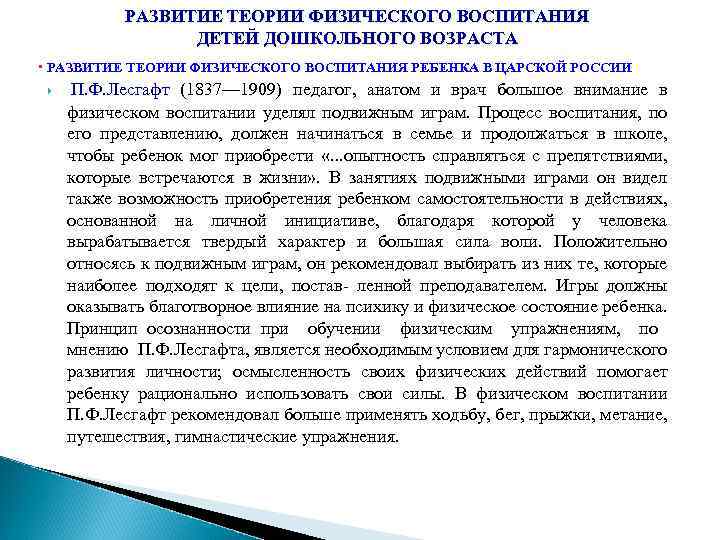 РАЗВИТИЕ ТЕОРИИ ФИЗИЧЕСКОГО ВОСПИТАНИЯ ДЕТЕЙ ДОШКОЛЬНОГО ВОЗРАСТА

• РАЗВИТИЕ ТЕОРИИ ФИЗИЧЕСКОГО ВОСПИТАНИЯ РЕБЕНКА В ЦАРСКОЙ РОССИИ

П.Ф.Лесгафт (1837—1909) педагог, анатом и врач большое внимание в физическом воспитании уделял подвижным играм. Процесс воспитания, по его представлению, должен начинаться в семье и продолжаться в школе, чтобы ребенок мог приобрести «...опытность справляться с препятствиями, которые встречаются в жизни». В занятиях подвижными играми он видел также возможность приобретения ребенком самостоятельности в действиях, основанной на личной инициативе, благодаря которой у человека вырабатывается твердый характер и большая сила воли. Положительно относясь к подвижным играм, он рекомендовал выбирать из них те, которые наиболее подходят к цели, постав- ленной преподавателем. Игры должны оказывать благотворное влияние на психику и физическое состояние ребенка. Принцип осознанности при обучении физическим упражнениям, по мнению П.Ф.Лесгафта, является необходимым условием для гармонического развития личности; осмысленность своих физических действий помогает ребенку рационально использовать свои силы. В физическом воспитании П.Ф.Лесгафт рекомендовал больше применять ходьбу, бег, прыжки, метание, путешествия, гимнастические упражнения.